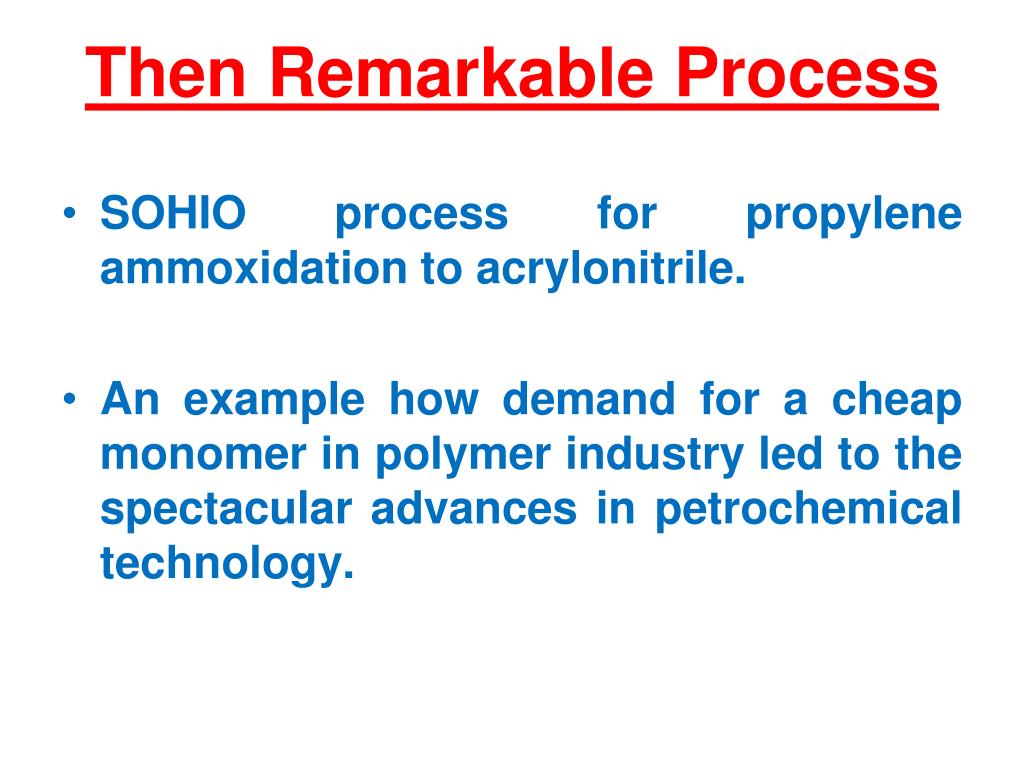 Then Remarkable Process

• SOHIO process for propylene ammoxidation to acrylonitrile.

• An example how demand for a cheap monomer in polymer industry led to the spectacular advances in petrochemical technology.